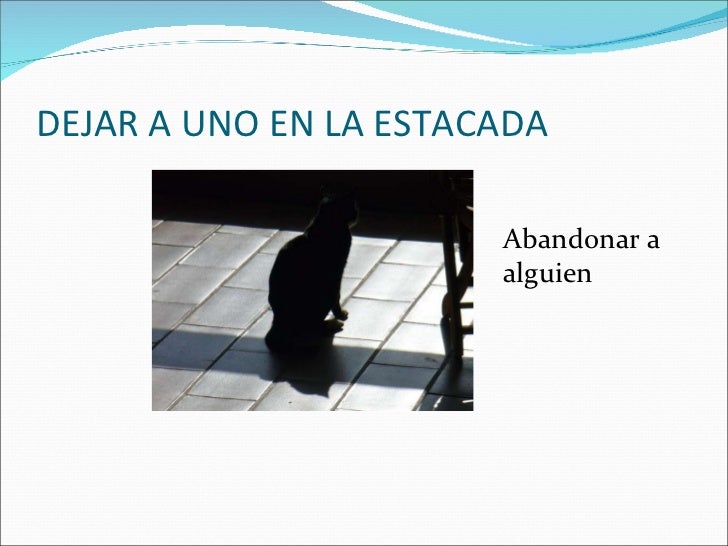 DEJAR A UNO EN LA ESTACADA

Abandonar a alguien